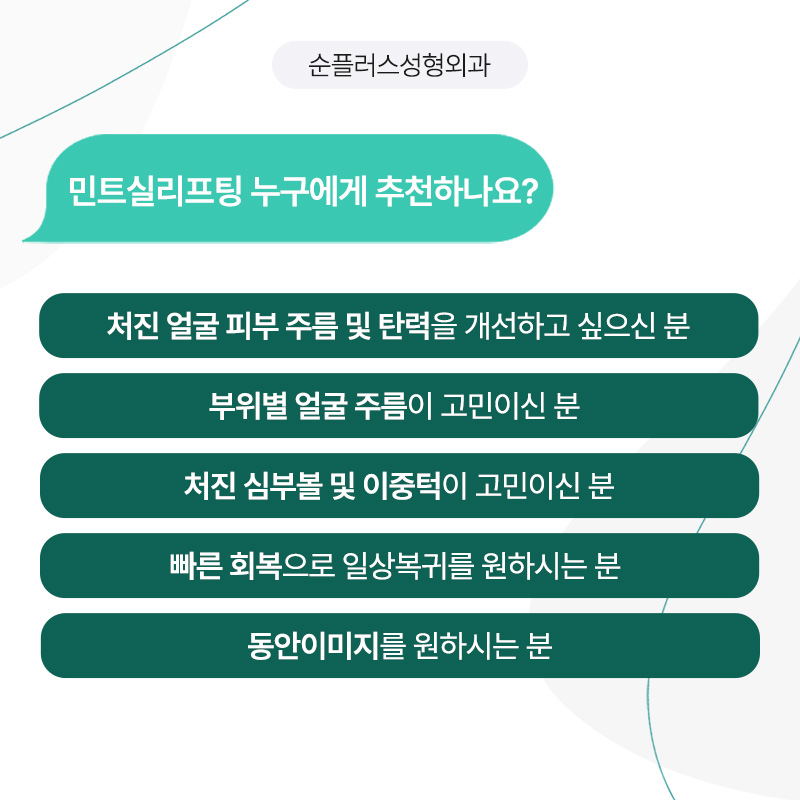 순플러스성형외과

민트실리프팅 누구에게 추천하나요?

처진 얼굴 피부 주름 및 탄력을 개선하고 싶으신 분

부위별 얼굴 주름이 고민이신 분

처진 심부볼 및 이중턱이 고민이신 분

빠른 회복으로 일상복귀를 원하시는 분

동안이미지를 원하시는 분